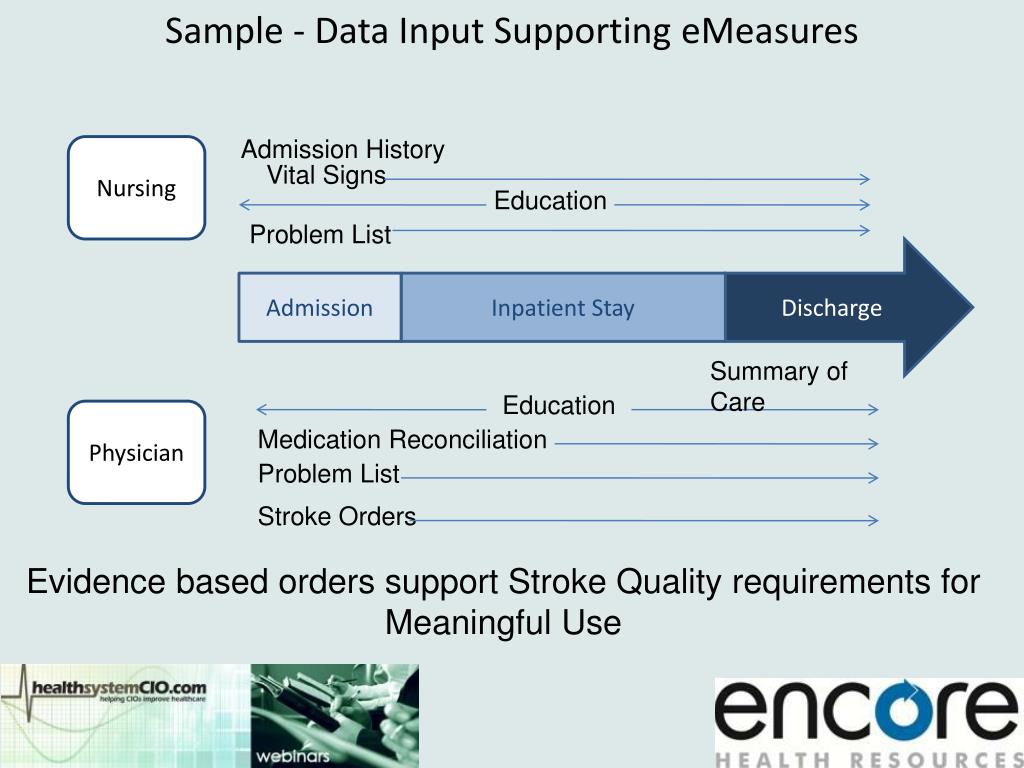 Sample - Data Input Supporting eMeasures

Nursing

Admission History
Vital Signs
Education
Problem List

Admission
Inpatient Stay
Discharge

Summary of Care

Physician

Education
Medication Reconciliation
Problem List
Stroke Orders

Evidence based orders support Stroke Quality requirements for Meaningful Use

healthsystemCIO.com
helping CIOs improve healthcare
webinars

encore
HEALTH RESOURCES